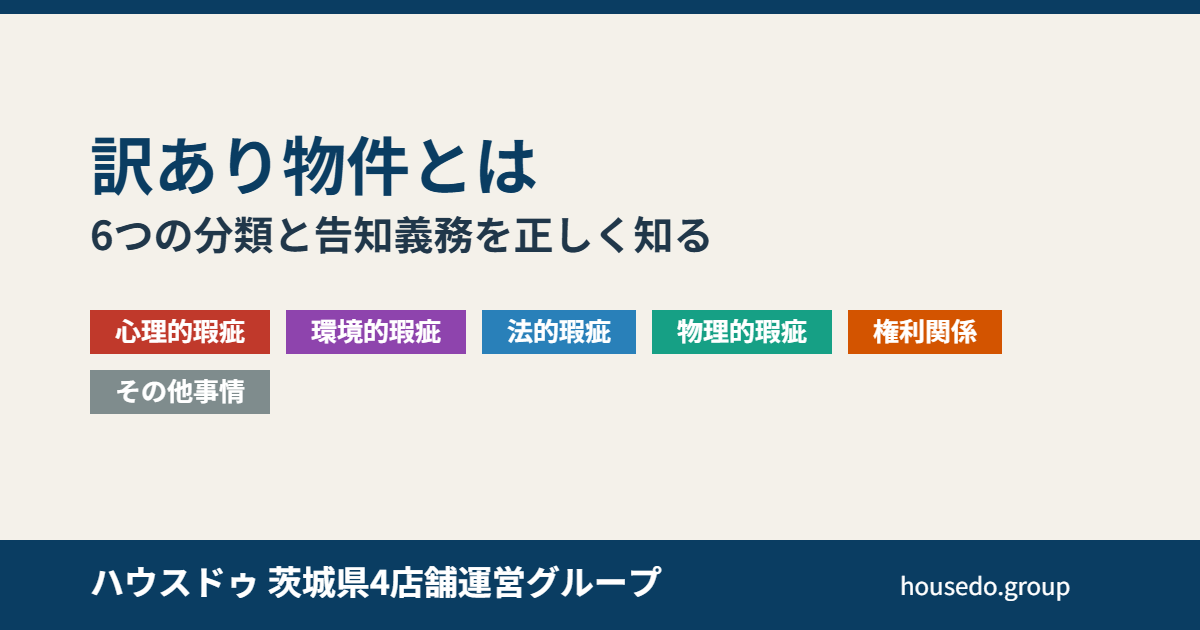 訳あり物件とは
6つの分類と告知義務を正しく知る

心理的瑕疵
環境的瑕疵
法的瑕疵
物理的瑕疵
権利関係
その他事情

ハウスドゥ 茨城県4店舗運営グループ
housedo.group